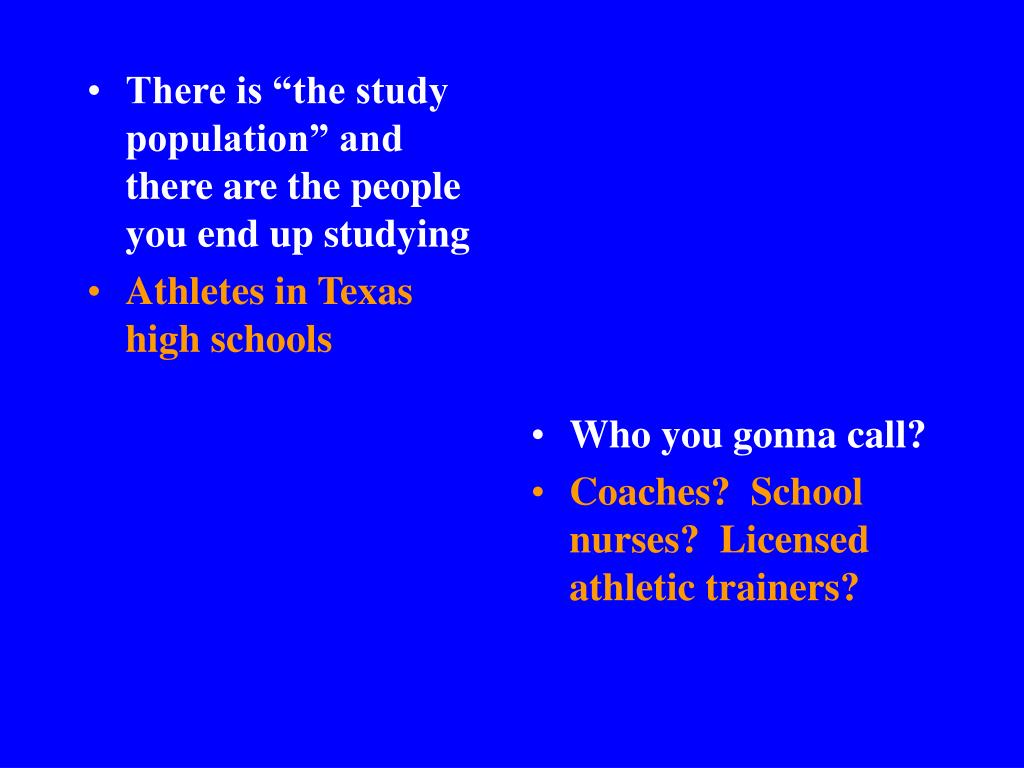 • There is “the study population” and there are the people you end up studying
• Athletes in Texas high schools

• Who you gonna call?
• Coaches? School nurses? Licensed athletic trainers?